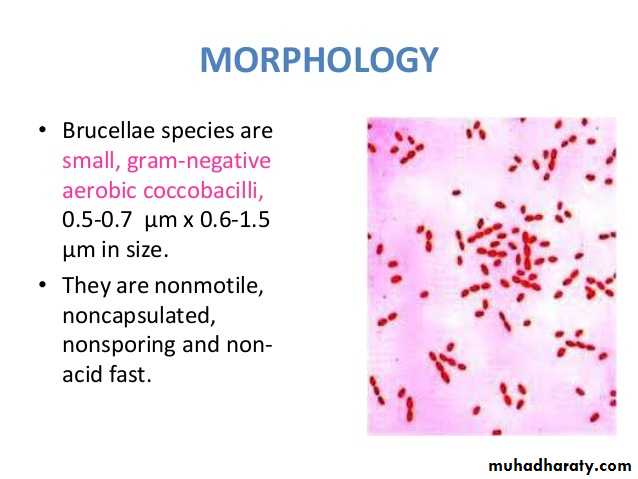 MORPHOLOGY

• Brucellae species are small, gram-negative aerobic coccobacilli, 0.5-0.7 µm x 0.6-1.5 µm in size.

• They are nonmotile, noncapsulated, nonsporing and non-acid fast.

muhadharaty.com